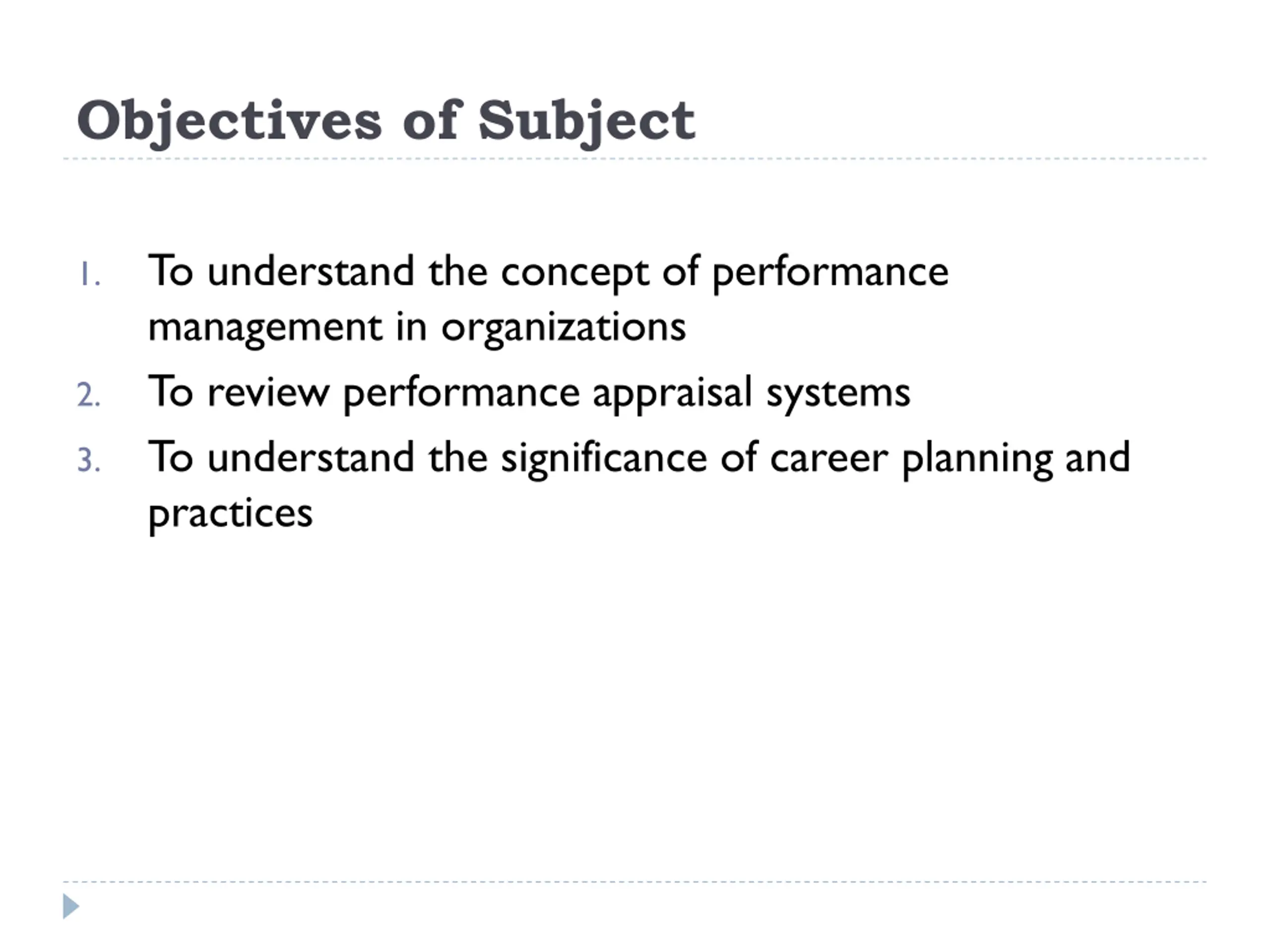 Objectives of Subject

1. To understand the concept of performance management in organizations
2. To review performance appraisal systems
3. To understand the significance of career planning and practices